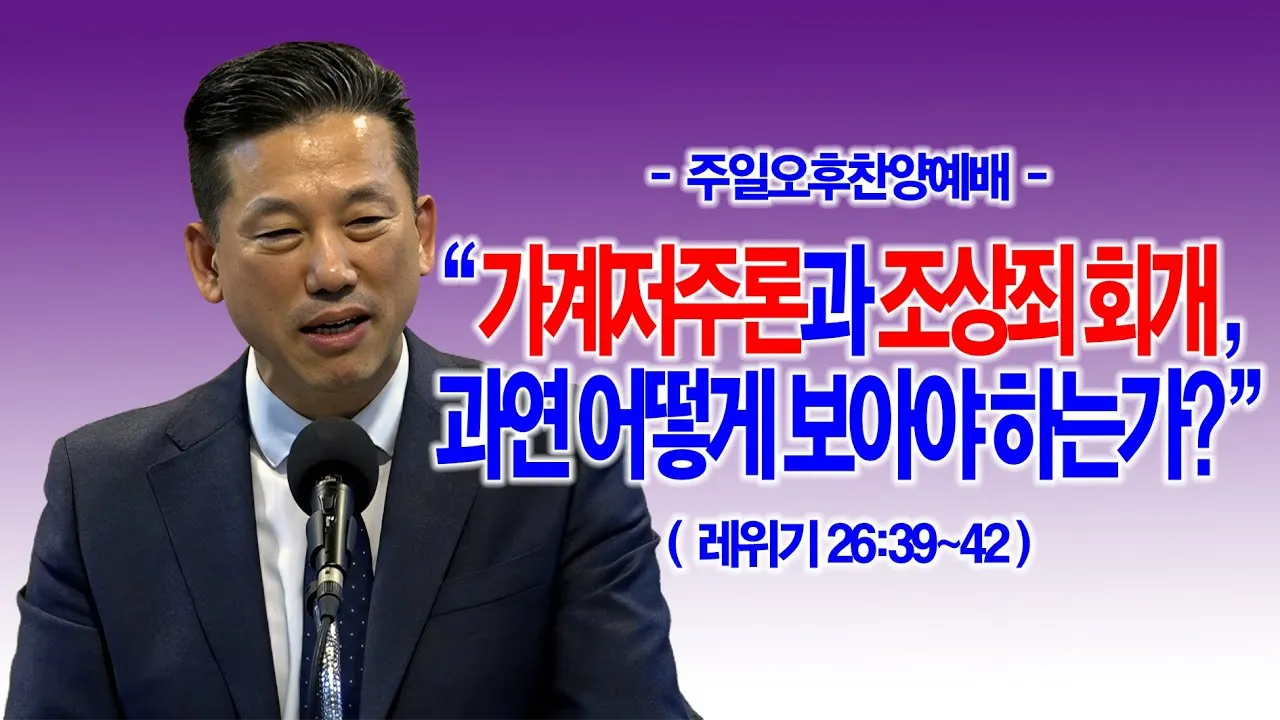 - 주일오후찬양예배 -

“가계저주론과 조상죄 회개, 과연 어떻게 보아야 하는가?”

( 레위기 26:39~42 )